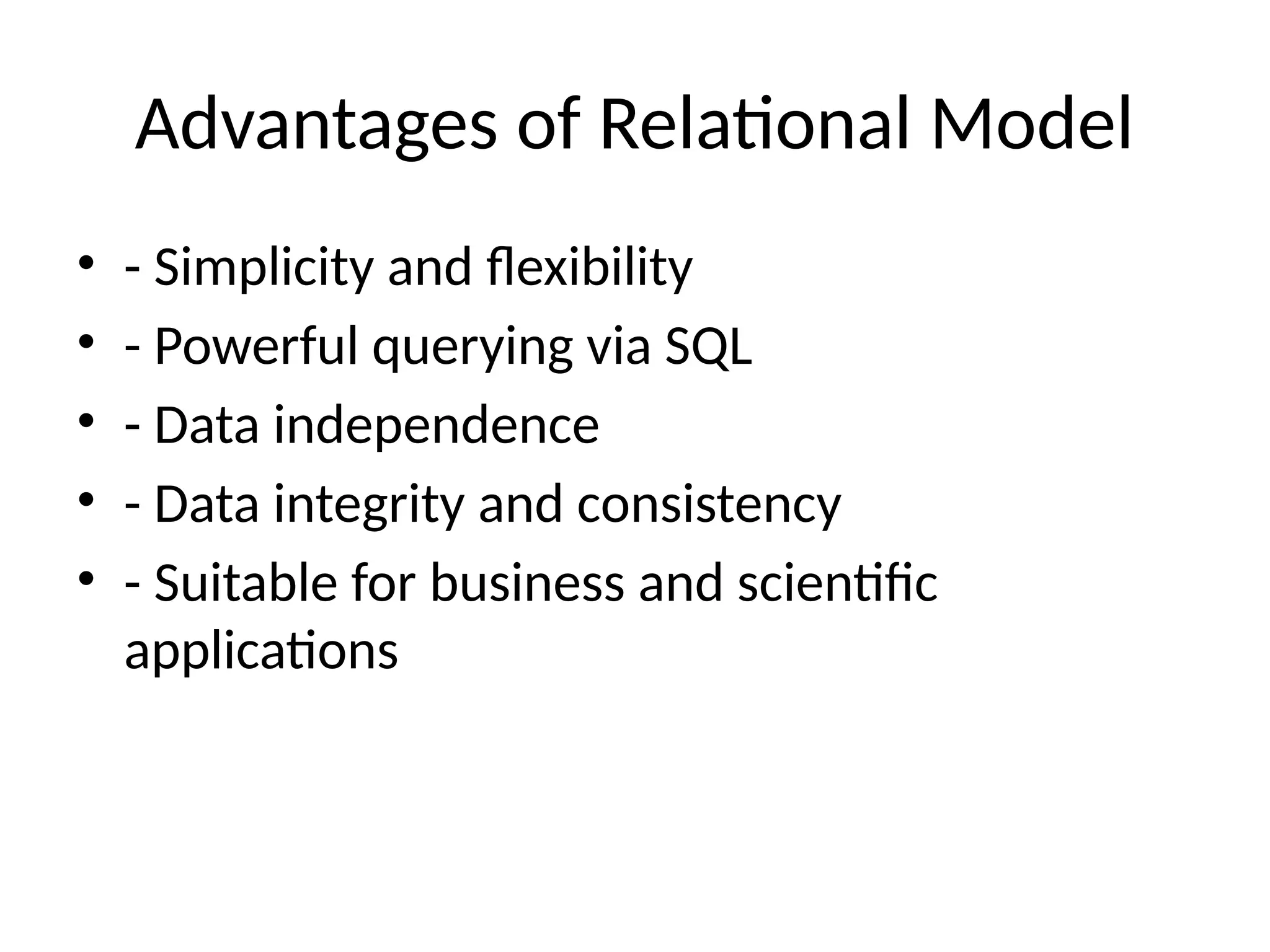 Advantages of Relational Model

• - Simplicity and flexibility
• - Powerful querying via SQL
• - Data independence
• - Data integrity and consistency
• - Suitable for business and scientific applications